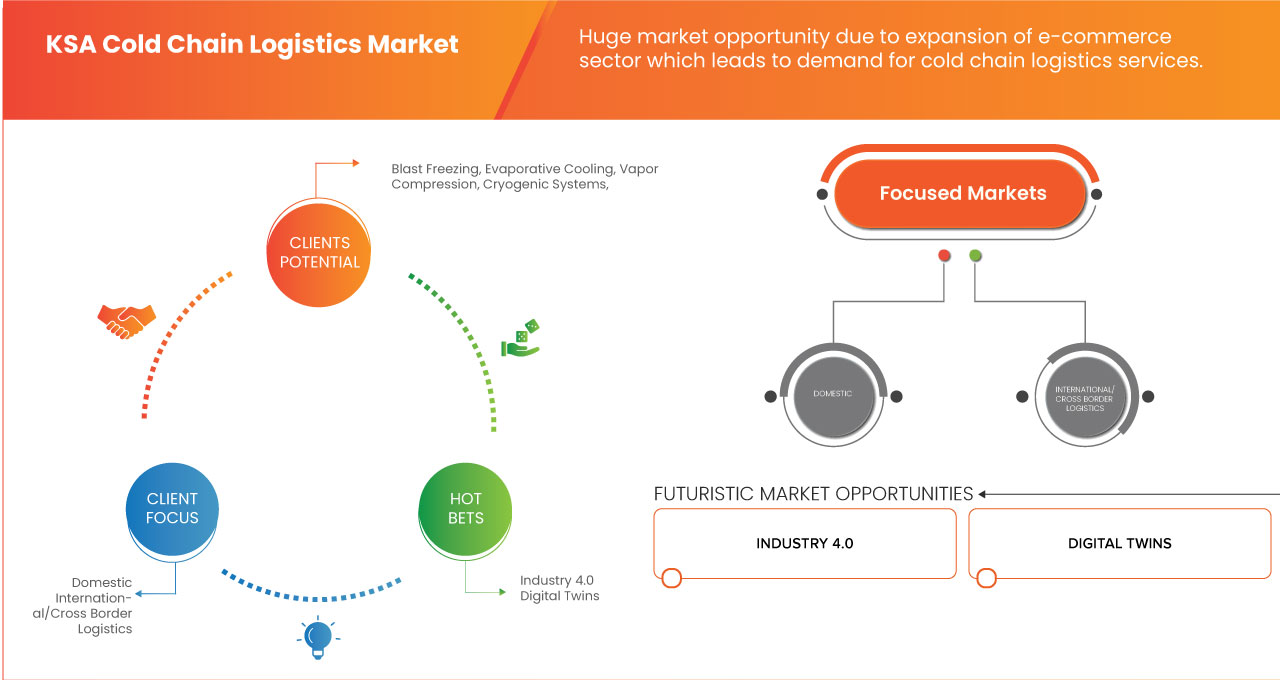 KSA Cold Chain Logistics Market

Huge market opportunity due to expansion of e-commerce sector which leads to demand for cold chain logistics services.

Blast Freezing, Evaporative Cooling, Vapor Compression, Cryogenic Systems,

CLIENTS POTENTIAL

CLIENT FOCUS

HOT BETS

Domestic International/Cross Border Logistics

Industry 4.0
Digital Twins

Focused Markets

DOMESTIC

INTERNATIONAL/ CROSS BORDER LOGISTICS

FUTURISTIC MARKET OPPORTUNITIES

INDUSTRY 4.0

DIGITAL TWINS